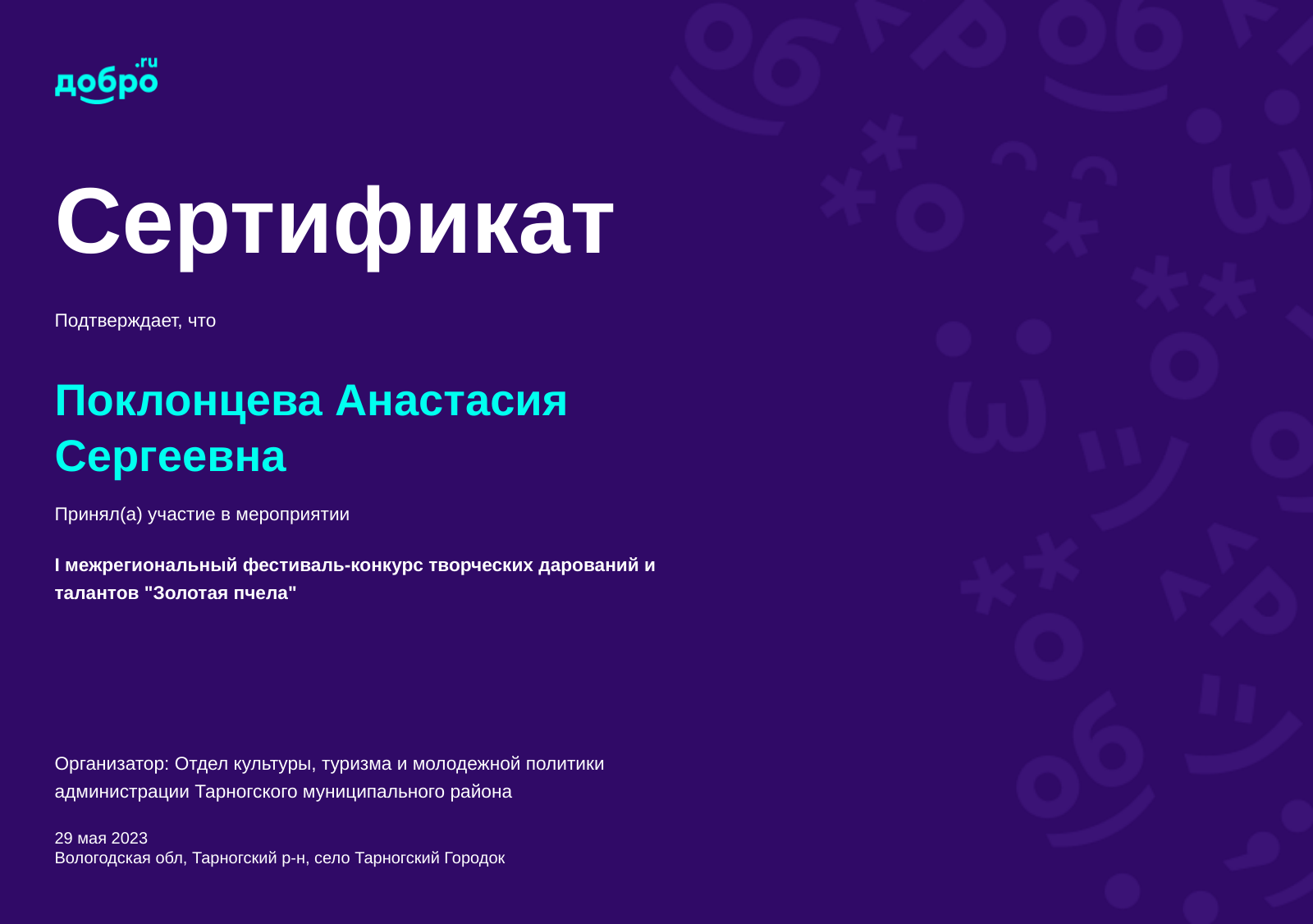 добро.ru

Сертификат

Подтверждает, что

Поклонцева Анастасия Сергеевна

Принял(а) участие в мероприятии

I межрегиональный фестиваль-конкурс творческих дарований и талантов "Золотая пчела"

Организатор: Отдел культуры, туризма и молодежной политики администрации Тарногского муниципального района

29 мая 2023
Вологодская обл, Тарногский р-н, село Тарногский Городок